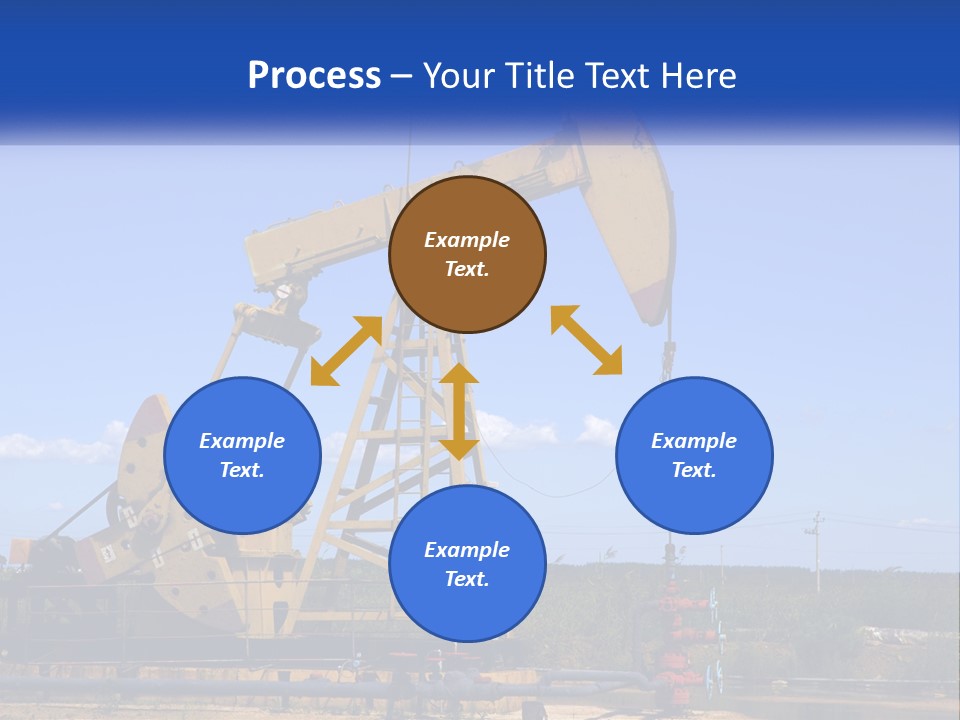 Process – Your Title Text Here

Example Text.

Example Text.

Example Text.

Example Text.